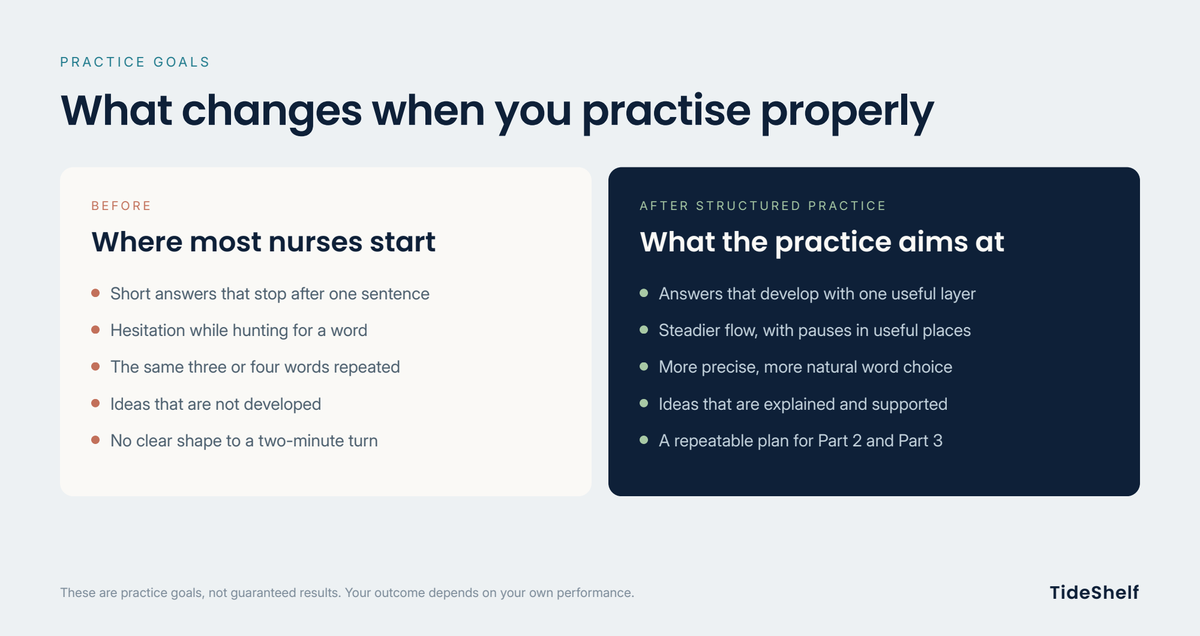 PRACTICE GOALS

What changes when you practise properly

BEFORE

Where most nurses start

- Short answers that stop after one sentence
- Hesitation while hunting for a word
- The same three or four words repeated
- Ideas that are not developed
- No clear shape to a two-minute turn

AFTER STRUCTURED PRACTICE

What the practice aims at

- Answers that develop with one useful layer
- Steadier flow, with pauses in useful places
- More precise, more natural word choice
- Ideas that are explained and supported
- A repeatable plan for Part 2 and Part 3

These are practice goals, not guaranteed results. Your outcome depends on your own performance.

TideShelf